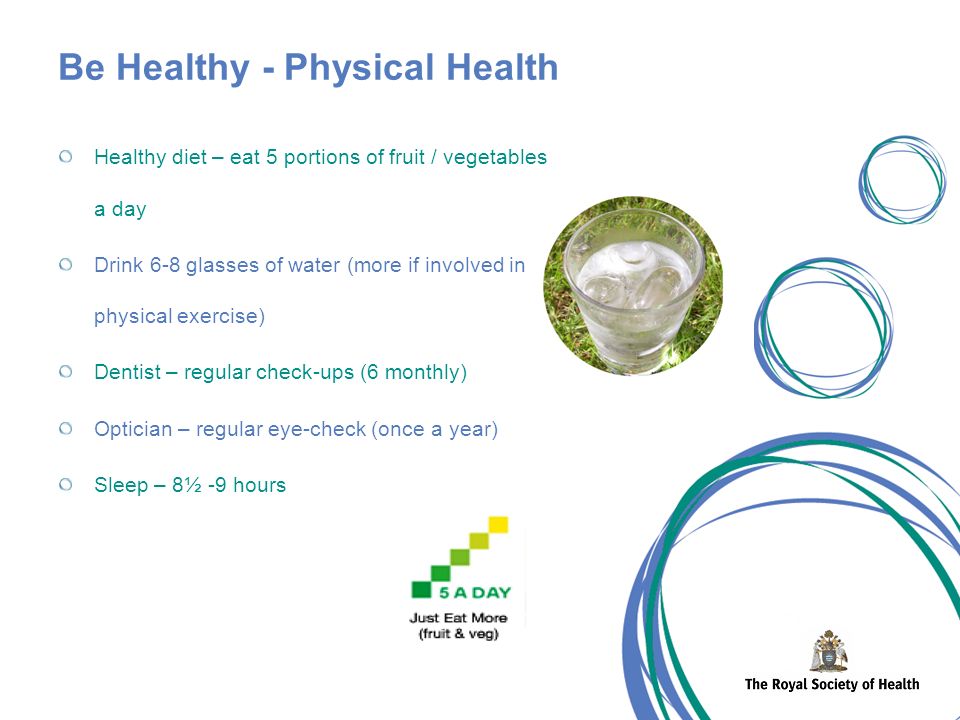 Be Healthy - Physical Health

Healthy diet – eat 5 portions of fruit / vegetables a day

Drink 6-8 glasses of water (more if involved in physical exercise)

Dentist – regular check-ups (6 monthly)

Optician – regular eye-check (once a year)

Sleep – 8½ -9 hours

5 A DAY
Just Eat More
(fruit & veg)

The Royal Society of Health